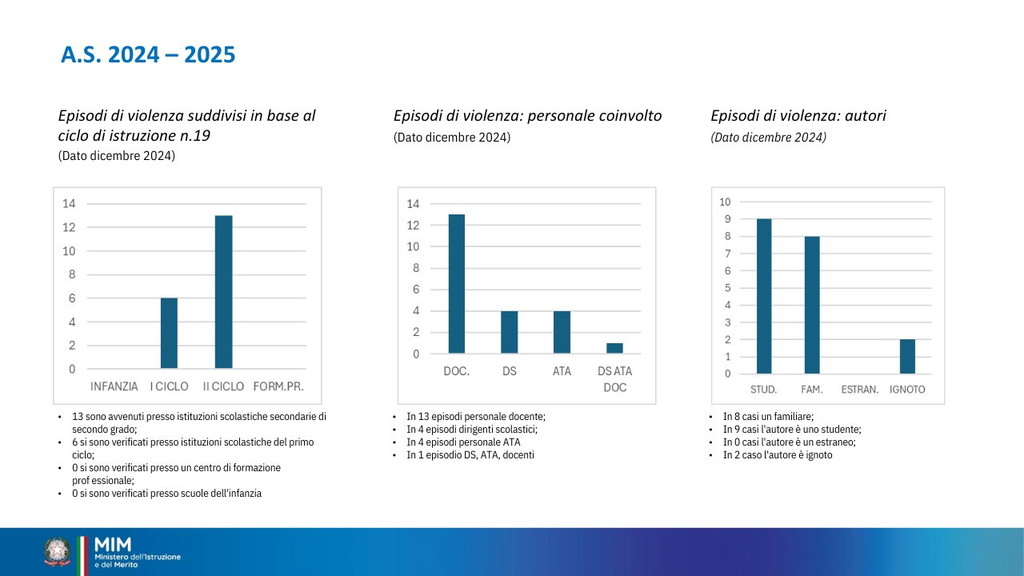 A.S. 2024 – 2025

Episodi di violenza suddivisi in base al ciclo di istruzione n.19
(Dato dicembre 2024)

14
12
10
8
6
4
2
0
INFANZIA
I CICLO
II CICLO
FORM.PR.

• 13 sono avvenuti presso istituzioni scolastiche secondarie di secondo grado;
• 6 si sono verificati presso istituzioni scolastiche del primo ciclo;
• 0 si sono verificati presso un centro di formazione prof essionale;
• 0 si sono verificati presso scuole dell'infanzia

Episodi di violenza: personale coinvolto
(Dato dicembre 2024)

14
12
10
8
6
4
2
0
DOC.
DS
ATA
DS ATA DOC

• In 13 episodi personale docente;
• In 4 episodi dirigenti scolastici;
• In 4 episodi personale ATA
• In 1 episodio DS, ATA, docenti

Episodi di violenza: autori
(Dato dicembre 2024)

10
9
8
7
6
5
4
3
2
1
0
STUD.
FAM.
ESTRAN.
IGNOTO

• In 8 casi un familiare;
• In 9 casi l'autore è uno studente;
• In 0 casi l'autore è un estraneo;
• In 2 caso l'autore è ignoto

MIM
Ministero dell'Istruzione e del Merito